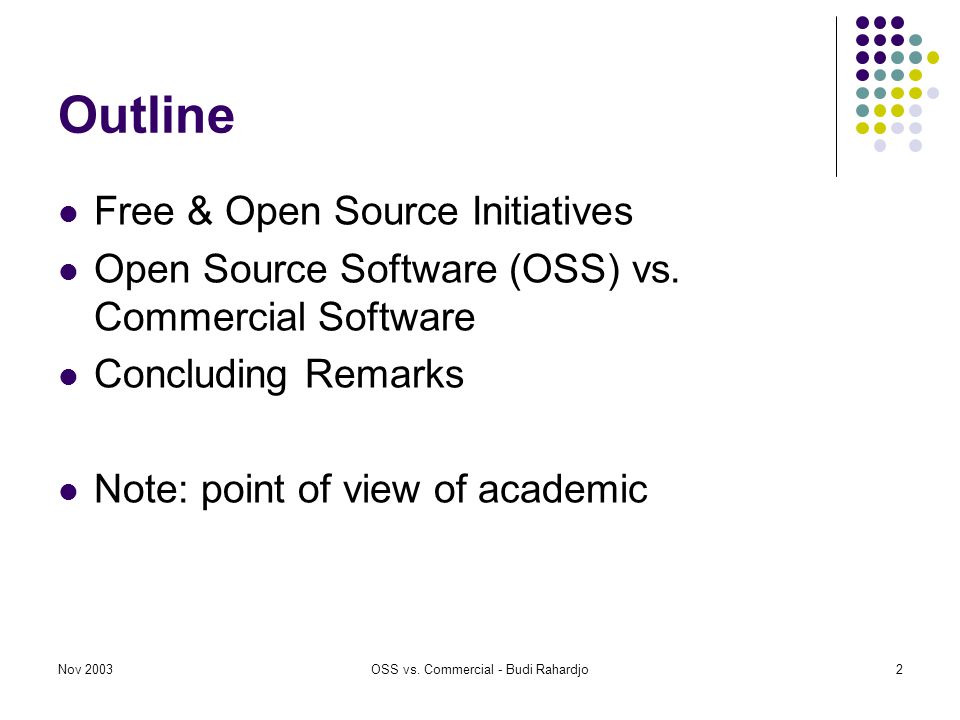 Outline

- Free & Open Source Initiatives
- Open Source Software (OSS) vs. Commercial Software
- Concluding Remarks

- Note: point of view of academic

Nov 2003

OSS vs. Commercial - Budi Rahardjo

2